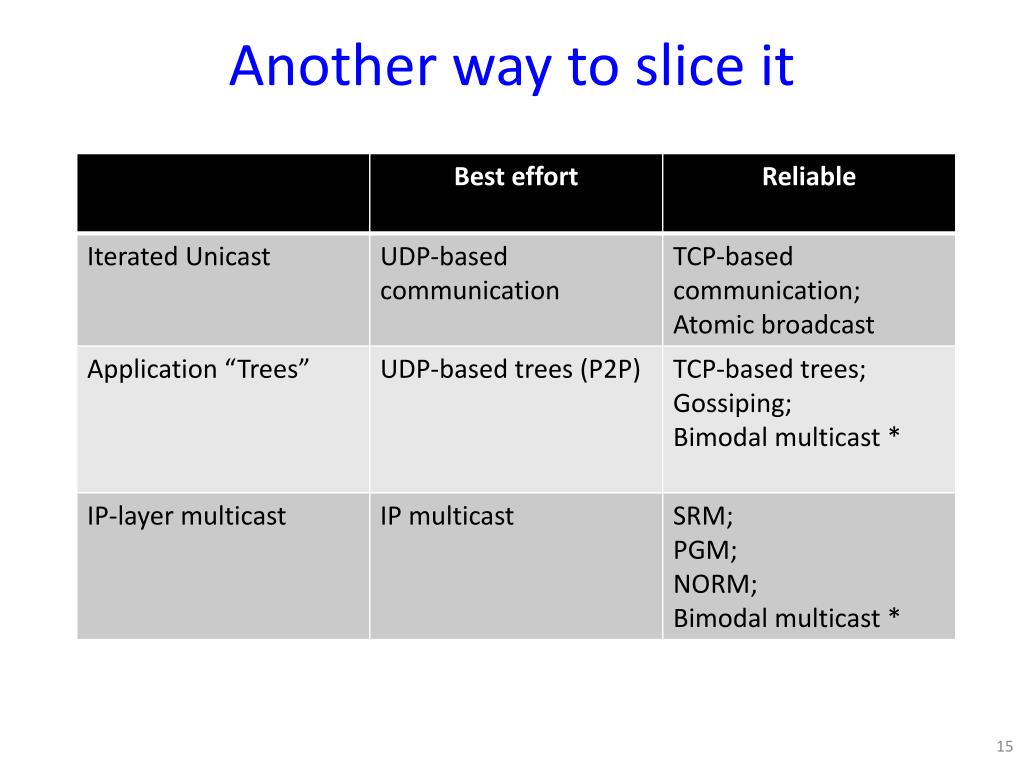 Another way to slice it

| | Best effort | Reliable |
|---|---|---|
| Iterated Unicast | UDP-based communication | TCP-based communication; Atomic broadcast |
| Application “Trees” | UDP-based trees (P2P) | TCP-based trees; Gossiping; Bimodal multicast * |
| IP-layer multicast | IP multicast | SRM; PGM; NORM; Bimodal multicast * |

15